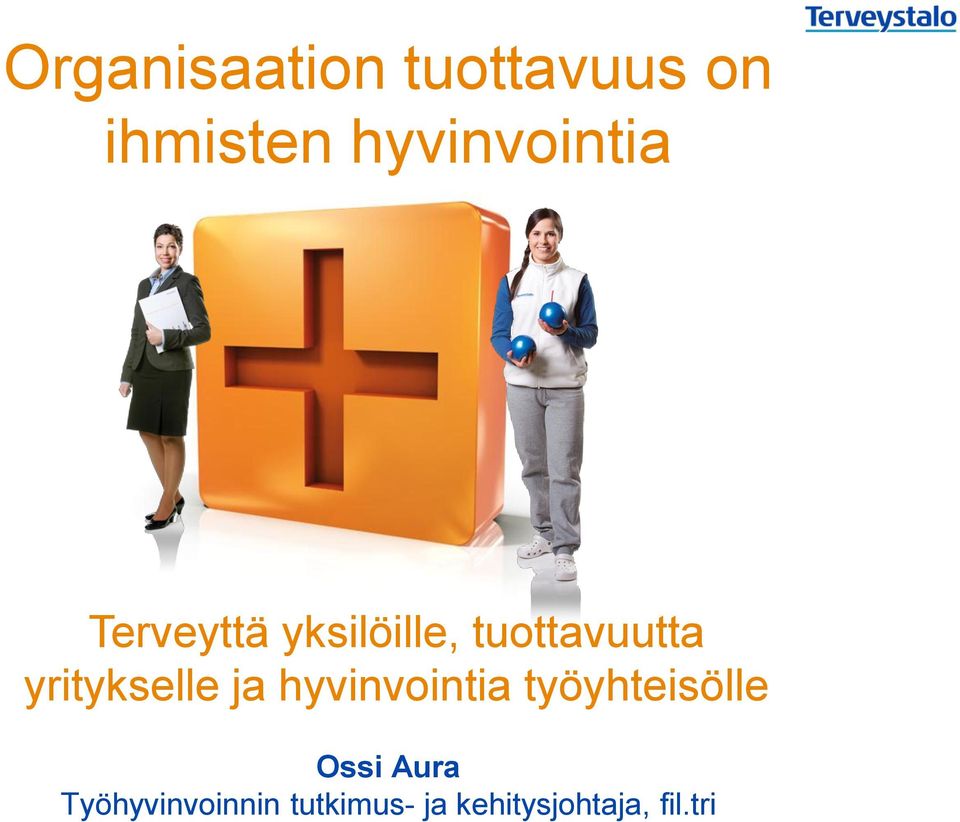 Terveystalo

Organisaation tuottavuus on ihmisten hyvinvointia

Terveyttä yksilöille, tuottavuutta yritykselle ja hyvinvointia työyhteisölle

Ossi Aura
Työhyvinvoinnin tutkimus- ja kehitysjohtaja, fil.tri